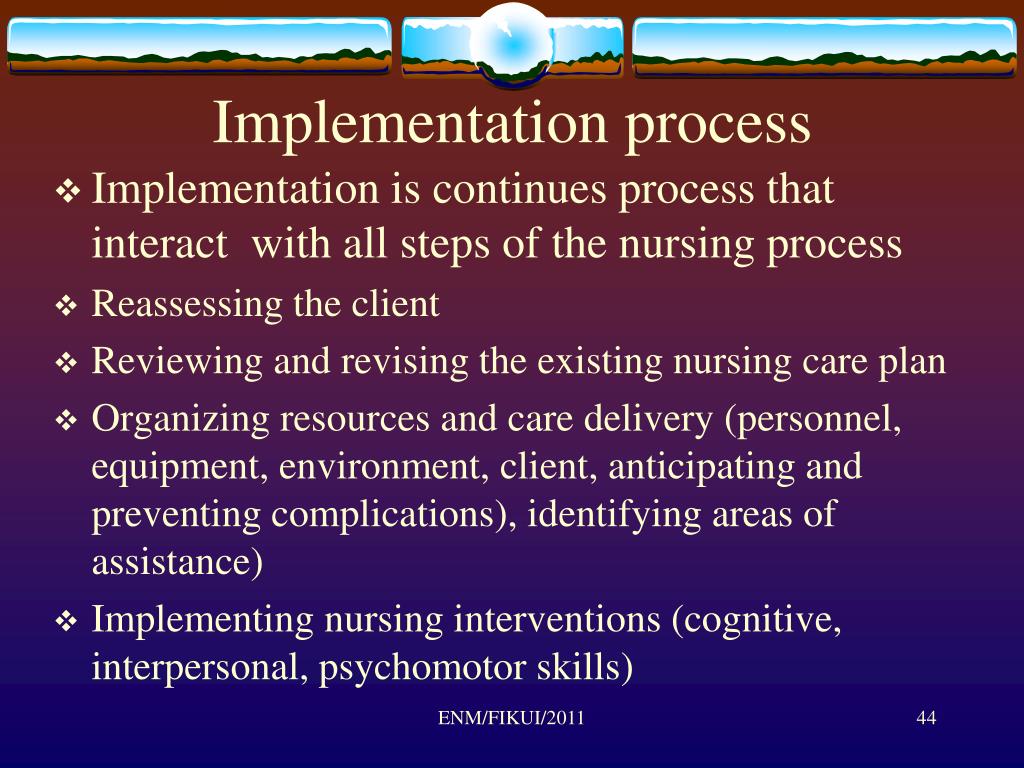 Implementation process

❖ Implementation is continues process that interact  with all steps of the nursing process
❖ Reassessing the client
❖ Reviewing and revising the existing nursing care plan
❖ Organizing resources and care delivery (personnel, equipment, environment, client, anticipating and preventing complications), identifying areas of assistance)
❖ Implementing nursing interventions (cognitive, interpersonal, psychomotor skills)

ENM/FIKUI/2011

44